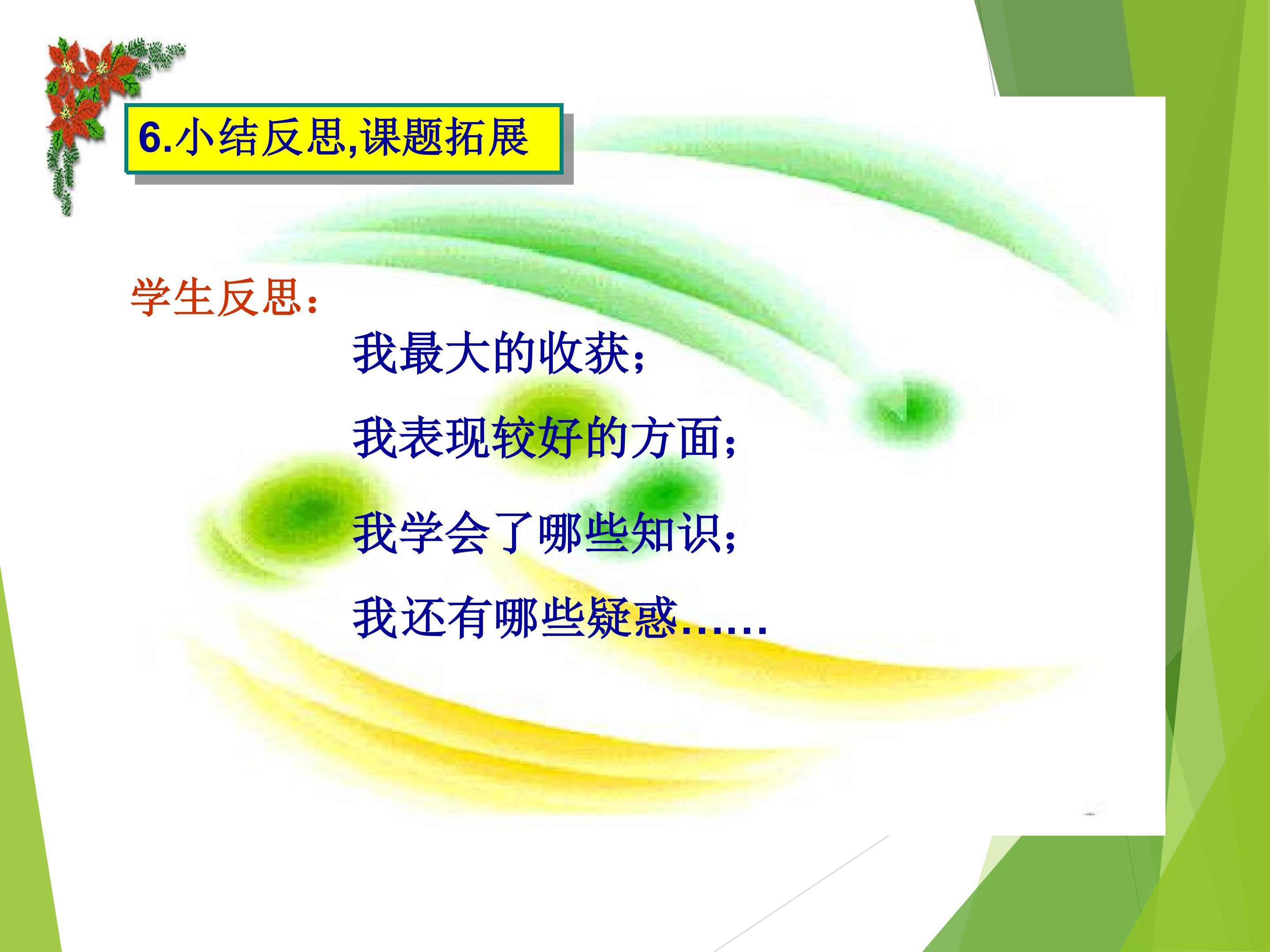 6.小结反思,课题拓展

学生反思：

我最大的收获；

我表现较好的方面；

我学会了哪些知识；

我还有哪些疑惑……